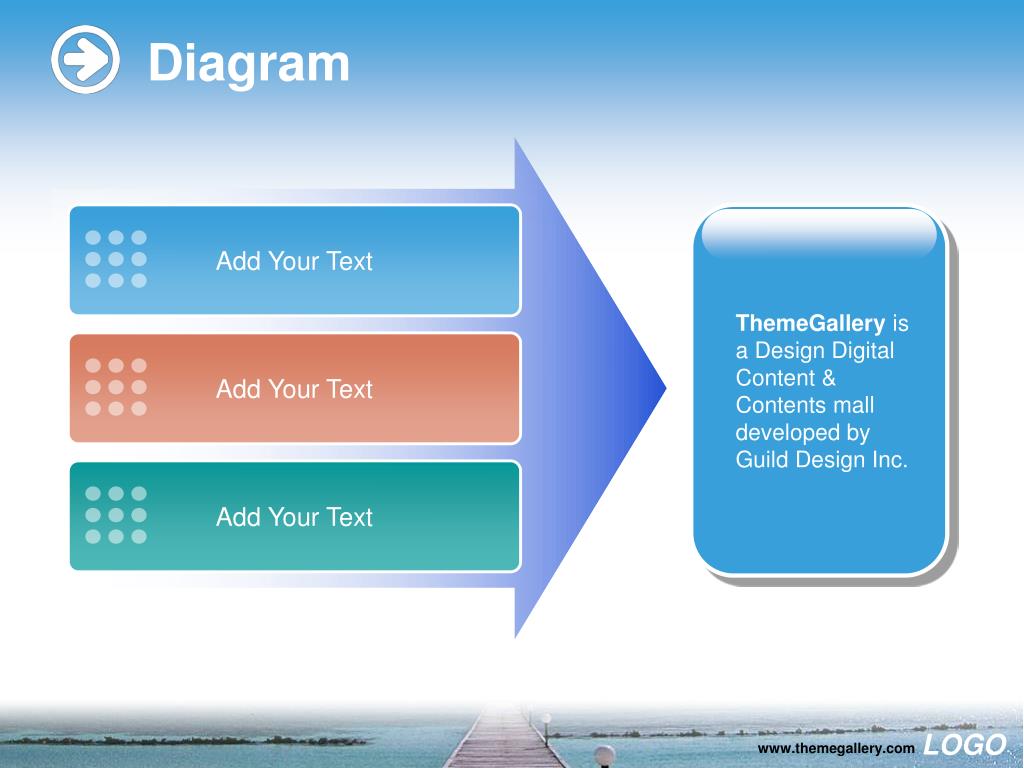 Diagram

Add Your Text

Add Your Text

Add Your Text

ThemeGallery is a Design Digital Content & Contents mall developed by Guild Design Inc.

www.themegallery.com LOGO